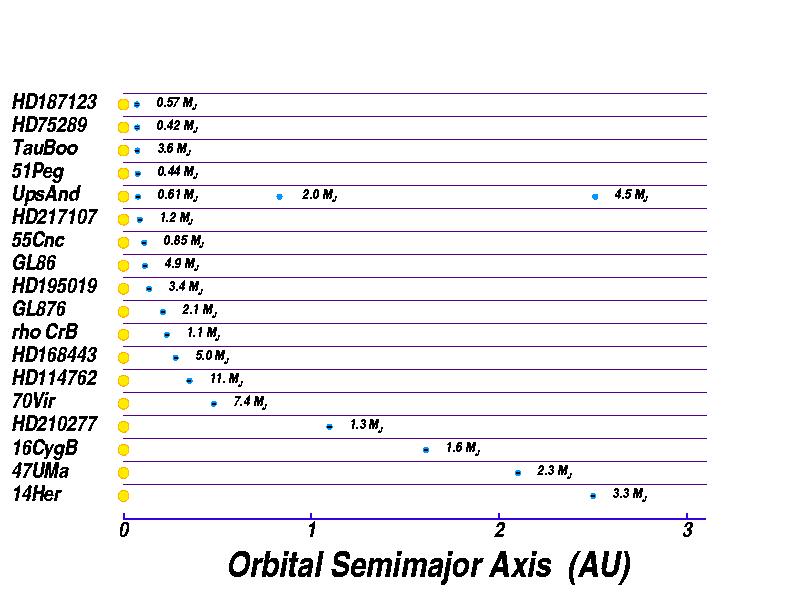 HD187123 0.57 $M_J$
HD75289 0.42 $M_J$
TauBoo 3.6 $M_J$
51Peg 0.44 $M_J$
UpsAnd 0.61 $M_J$ 2.0 $M_J$ 4.5 $M_J$
HD217107 1.2 $M_J$
55Cnc 0.85 $M_J$
GL86 4.9 $M_J$
HD195019 3.4 $M_J$
GL876 2.1 $M_J$
rho CrB 1.1 $M_J$
HD168443 5.0 $M_J$
HD114762 11. $M_J$
70Vir 7.4 $M_J$
HD210277 1.3 $M_J$
16CygB 1.6 $M_J$
47UMa 2.3 $M_J$
14Her 3.3 $M_J$

0 1 2 3

Orbital Semimajor Axis (AU)